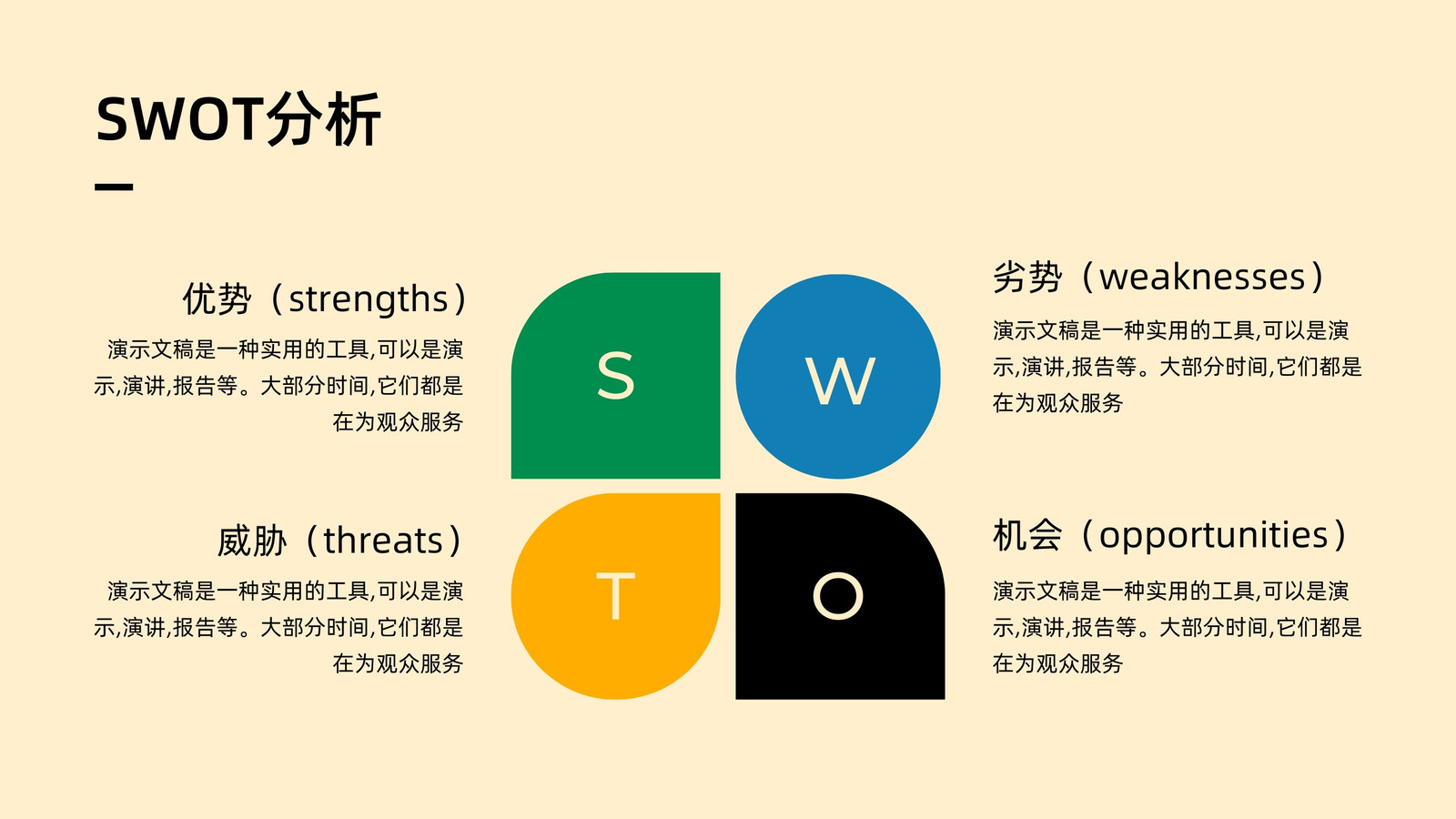 SWOT分析

优势（strengths）

演示文稿是一种实用的工具,可以是演示,演讲,报告等。大部分时间,它们都是在为观众服务

S

W

劣势（weaknesses）

演示文稿是一种实用的工具,可以是演示,演讲,报告等。大部分时间,它们都是在为观众服务

威胁（threats）

演示文稿是一种实用的工具,可以是演示,演讲,报告等。大部分时间,它们都是在为观众服务

T

O

机会（opportunities）

演示文稿是一种实用的工具,可以是演示,演讲,报告等。大部分时间,它们都是在为观众服务